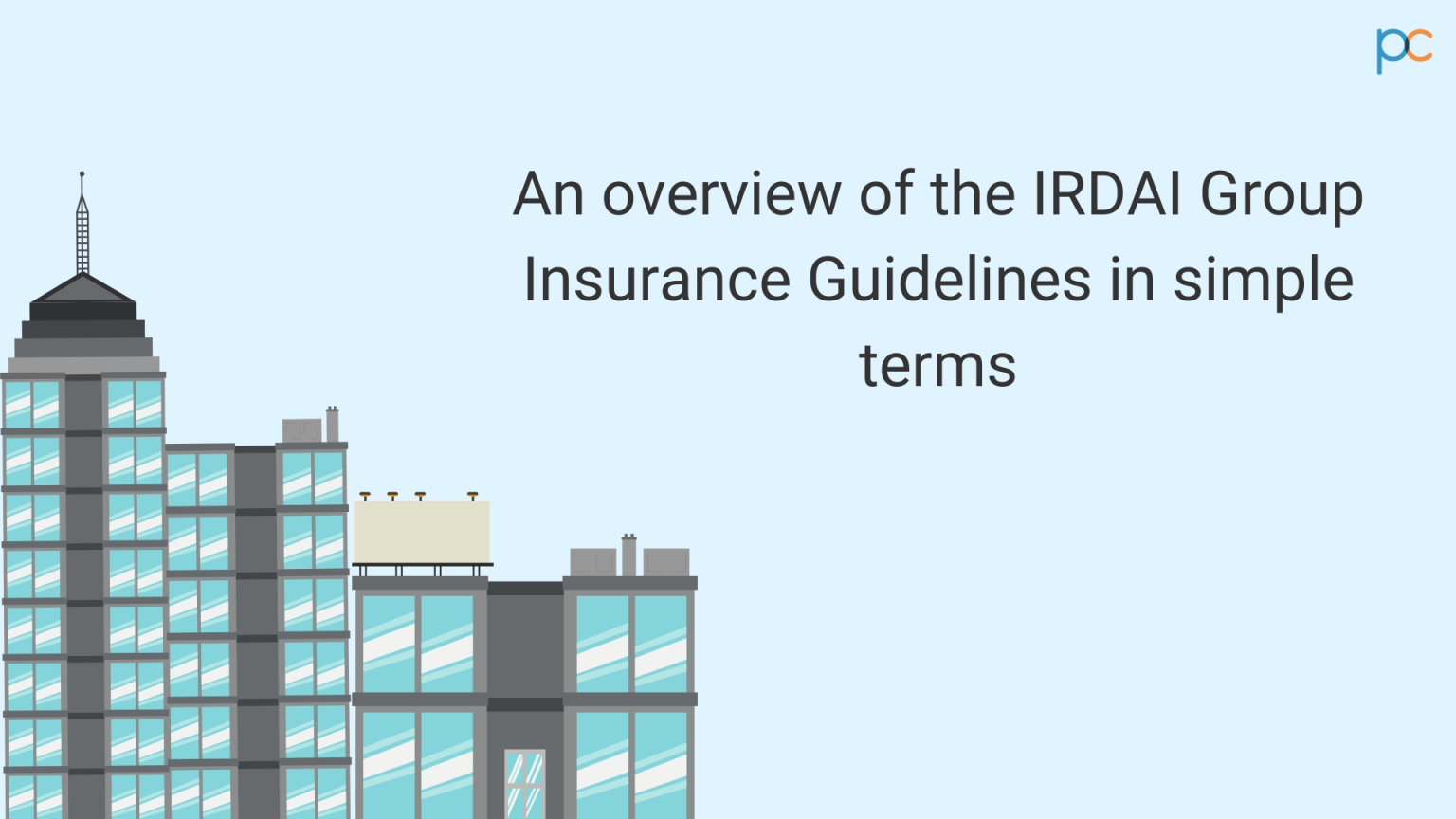 pc

An overview of the IRDAI Group Insurance Guidelines in simple terms